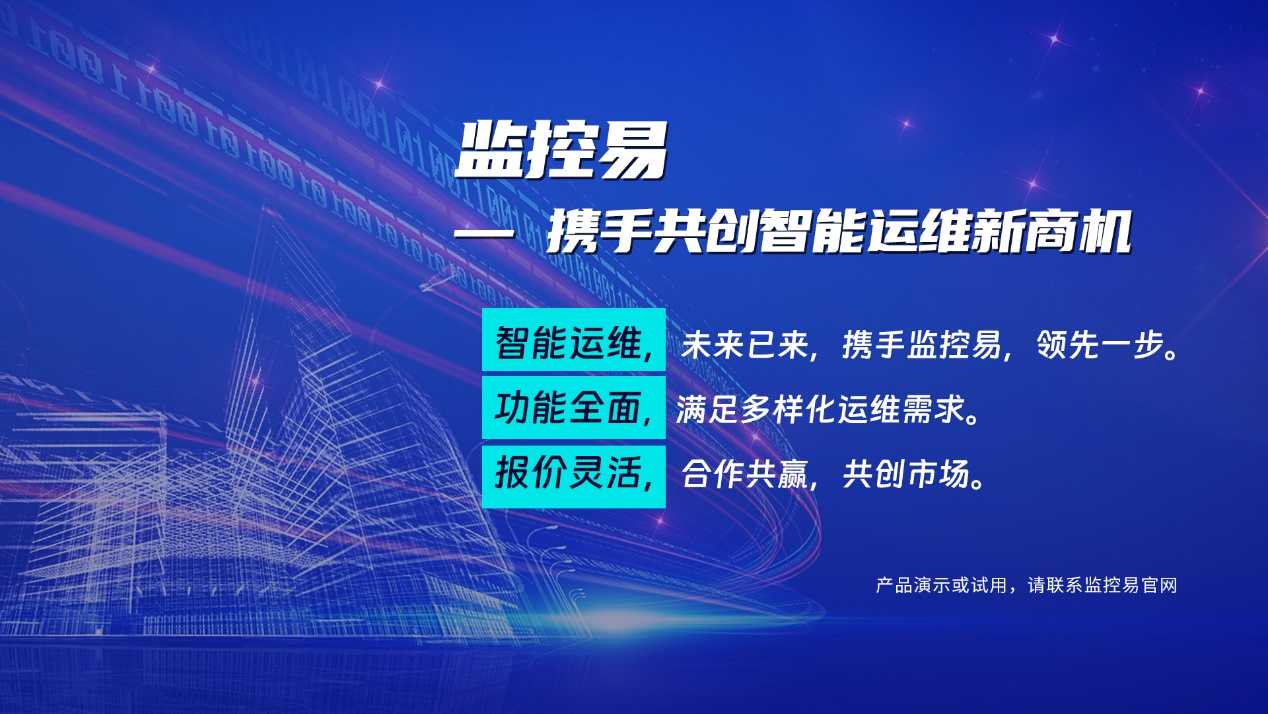 监控易

— 携手共创智能运维新商机

智能运维，未来已来，携手监控易，领先一步。

功能全面，满足多样化运维需求。

报价灵活，合作共赢，共创市场。

产品演示或试用，请联系监控易官网